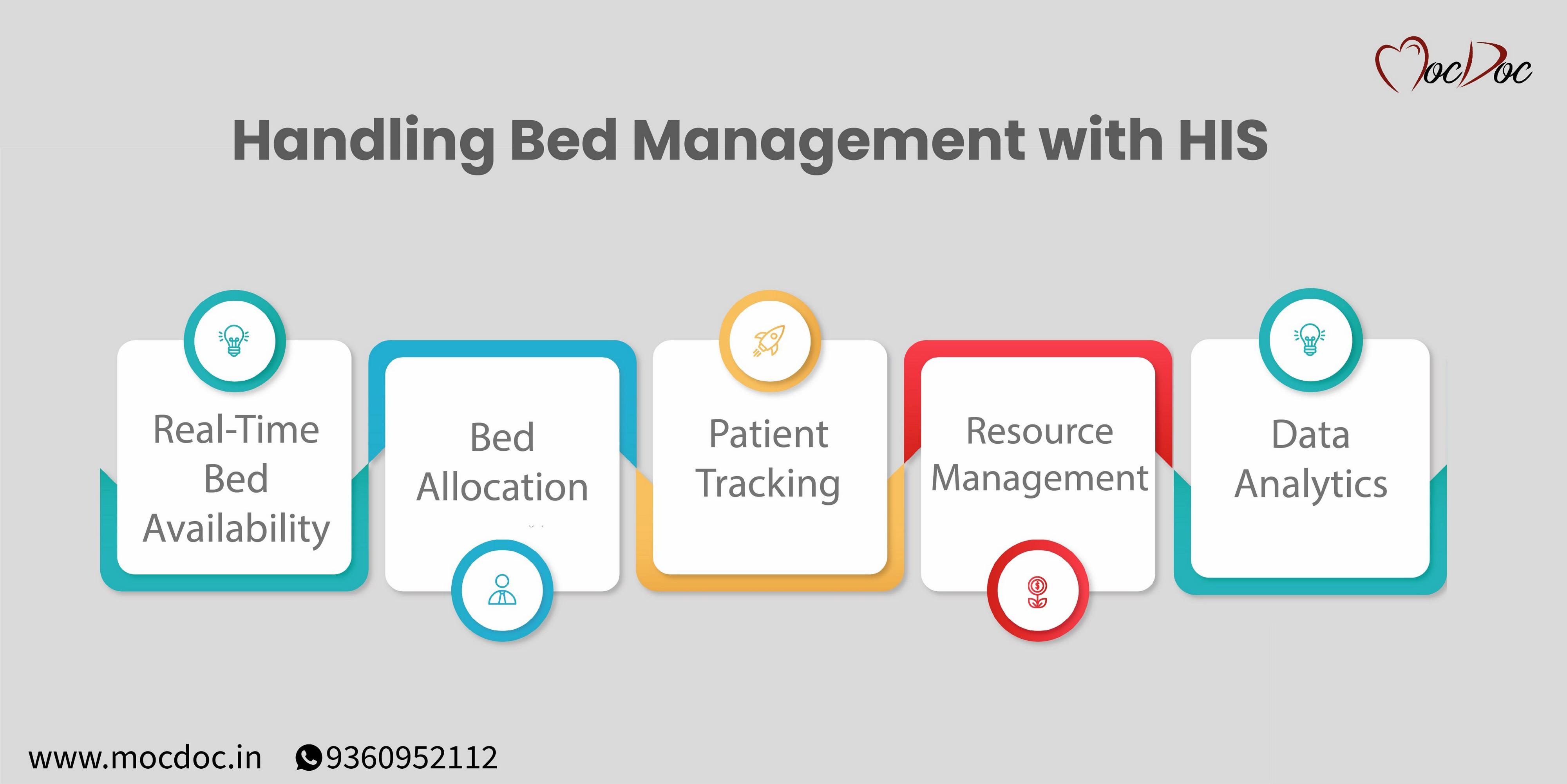 MocDoc

Handling Bed Management with HIS

Real-Time Bed Availability

Bed Allocation

Patient Tracking

Resource Management

Data Analytics

www.mocdoc.in 9360952112